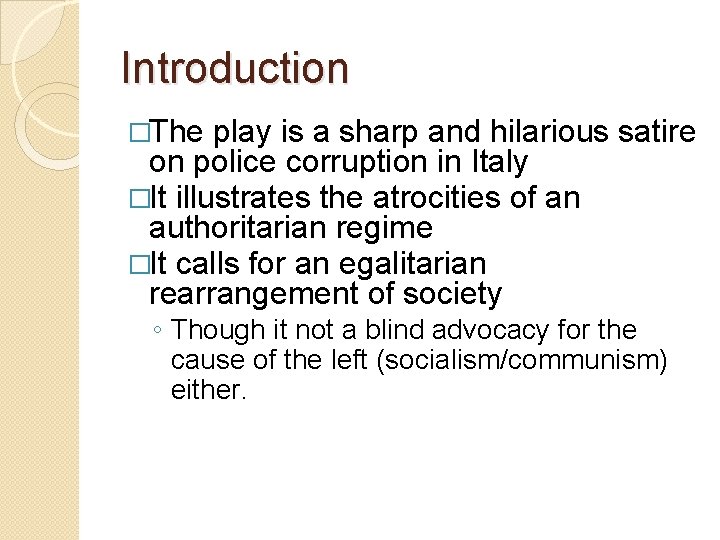 Introduction

□The play is a sharp and hilarious satire on police corruption in Italy

□It illustrates the atrocities of an authoritarian regime

□It calls for an egalitarian rearrangement of society

◦ Though it not a blind advocacy for the cause of the left (socialism/communism) either.